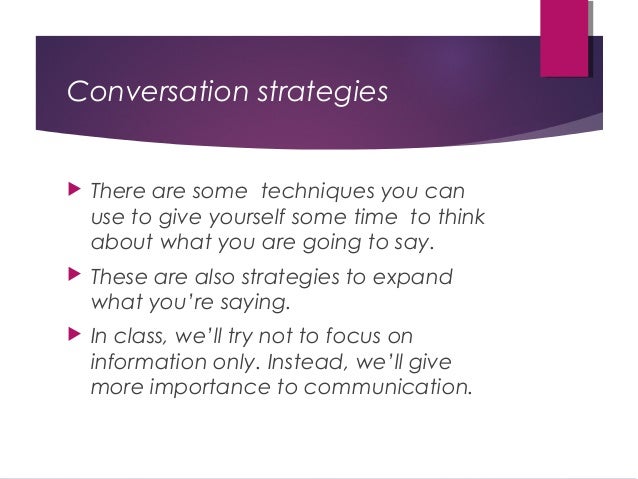 Conversation strategies

There are some techniques you can use to give yourself some time to think about what you are going to say.

These are also strategies to expand what you're saying.

In class, we'll try not to focus on information only. Instead, we'll give more importance to communication.